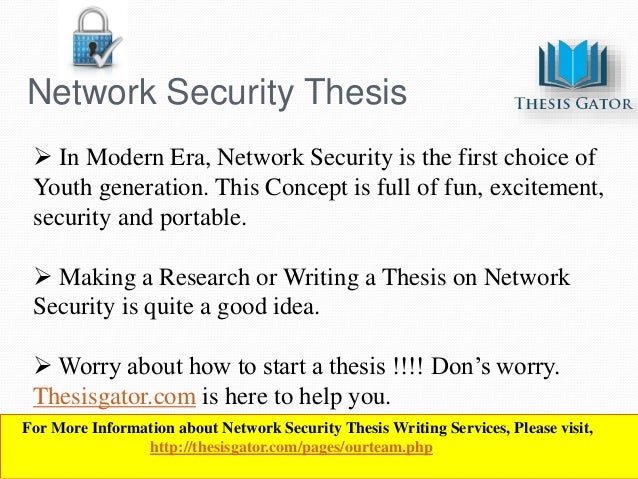 Network Security Thesis

THESIS GATOR

➢ In Modern Era, Network Security is the first choice of Youth generation. This Concept is full of fun, excitement, security and portable.

➢ Making a Research or Writing a Thesis on Network Security is quite a good idea.

➢ Worry about how to start a thesis !!!! Don's worry. Thesisgator.com is here to help you.

For More Information about Network Security Thesis Writing Services, Please visit, http://thesisgator.com/pages/ourteam.php